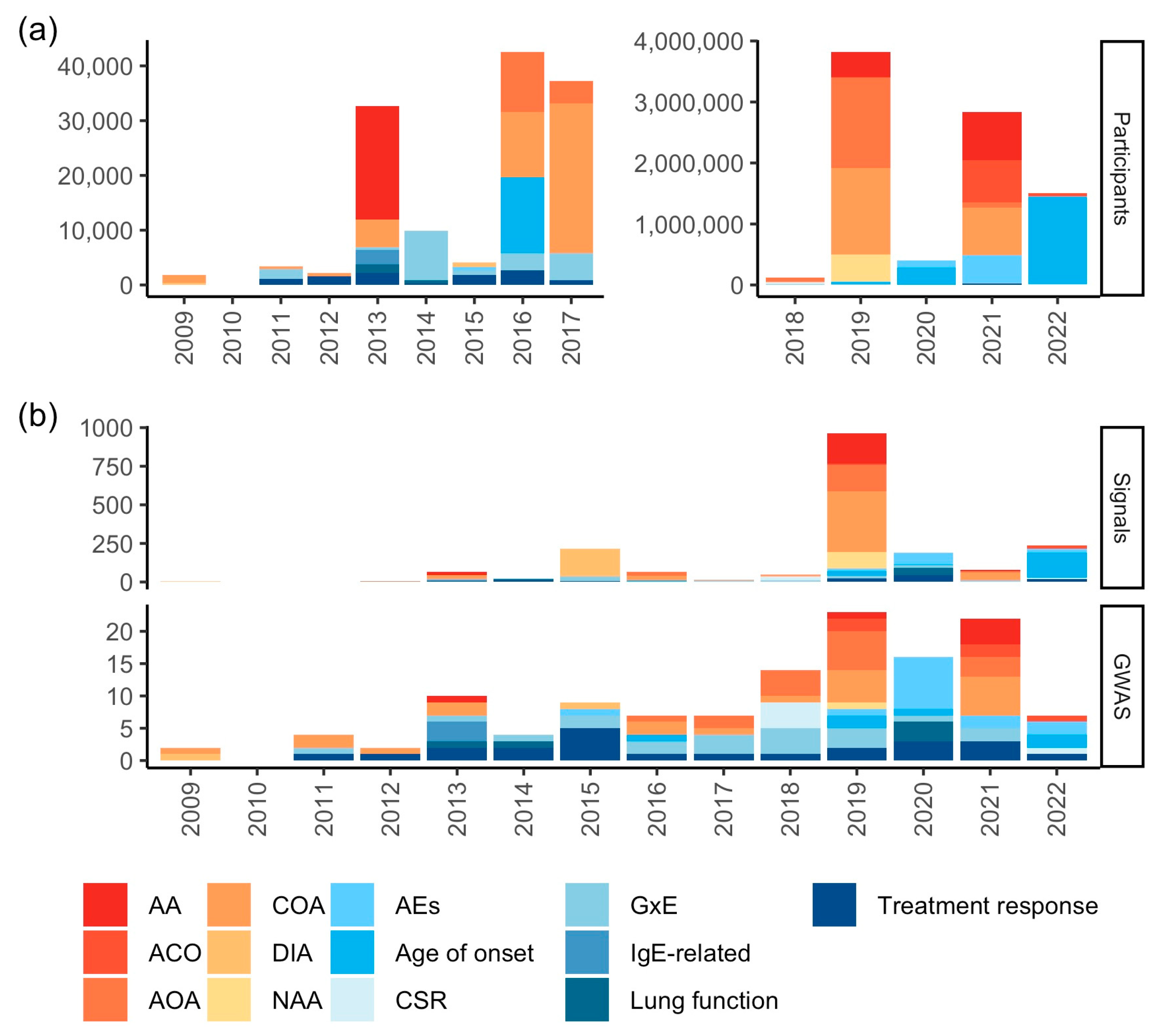 (a)

40,000
30,000
20,000
10,000
0

2009 2010 2011 2012 2013 2014 2015 2016 2017

4,000,000
3,000,000
2,000,000
1,000,000
0

2018 2019 2020 2021 2022

Participants

(b)

1000
750
500
250
0

Signals

20
15
10
5
0

GWAS

2009 2010 2011 2012 2013 2014 2015 2016 2017 2018 2019 2020 2021 2022

AA
ACO
AOA
COA
DIA
NAA
AEs
Age of onset
CSR
GxE
IgE-related
Lung function
Treatment response